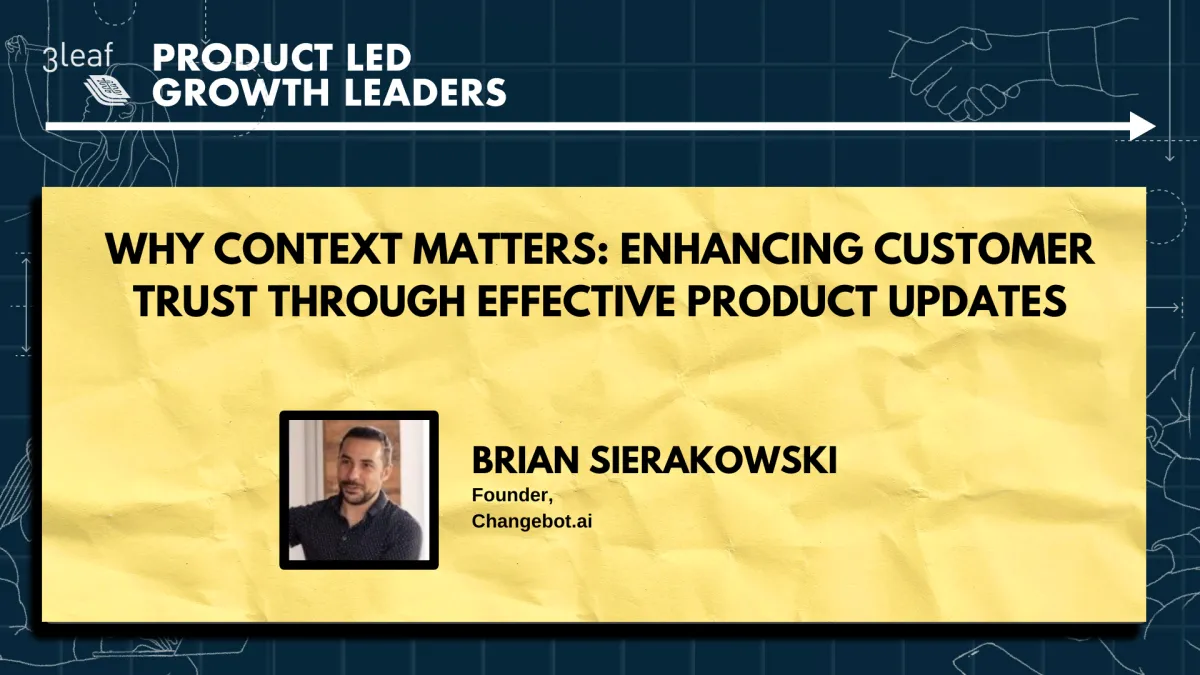 3leaf

PRODUCT LED GROWTH LEADERS

WHY CONTEXT MATTERS: ENHANCING CUSTOMER TRUST THROUGH EFFECTIVE PRODUCT UPDATES

BRIAN SIERAKOWSKI

Founder,
Changebot.ai